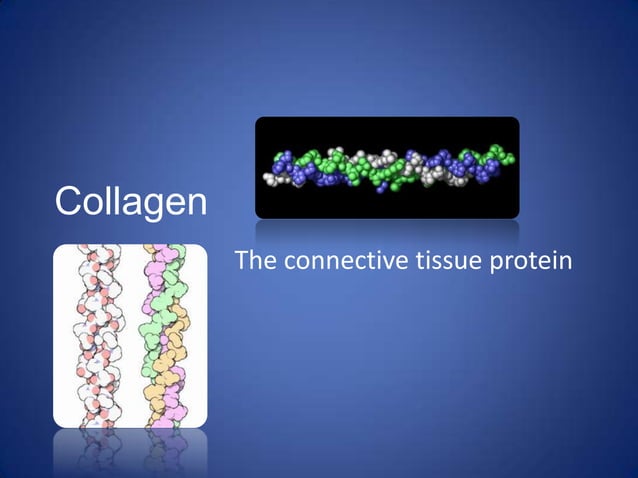 Collagen

The connective tissue protein